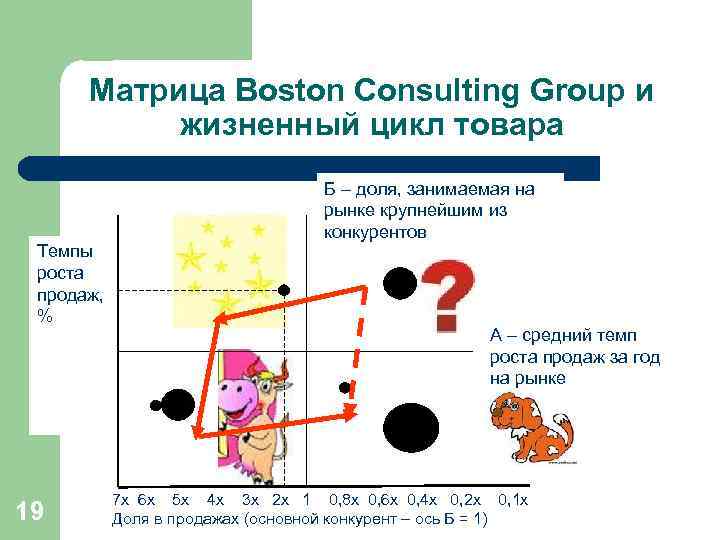 Матрица Boston Consulting Group и жизненный цикл товара

Б – доля, занимаемая на рынке крупнейшим из конкурентов

Темпы роста продаж, %

?

А – средний темп роста продаж за год на рынке

7x 6x 5x 4x 3x 2x 1 0,8x 0,6x 0,4x 0,2x 0,1x
Доля в продажах (основной конкурент – ось Б = 1)

19